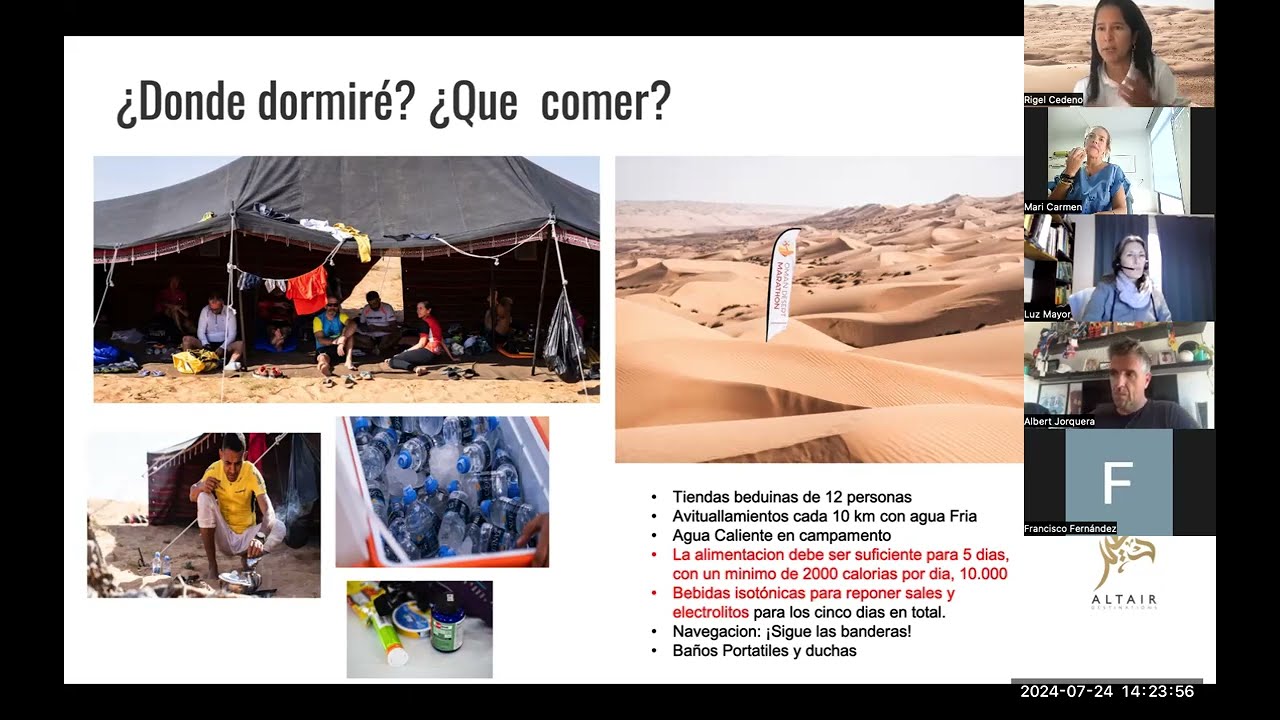 ¿Donde dormiré? ¿Que comer?

OMAN DESERT MARATHON

- Tiendas beduinas de 12 personas
- Avituallamientos cada 10 km con agua Fria
- Agua Caliente en campamento
- La alimentacion debe ser suficiente para 5 dias, con un minimo de 2000 calorias por dia, 10.000
- Bebidas isotónicas para reponer sales y electrolitos para los cinco dias en total.
- Navegacion: ¡Sigue las banderas!
- Baños Portatiles y duchas

Rigel Cedeno
Mari Carmen
Luz Mayor
Albert Jorquera
F
Francisco Fernández

ALTAIR
DESTINATIONS

2024-07-24 14:23:56